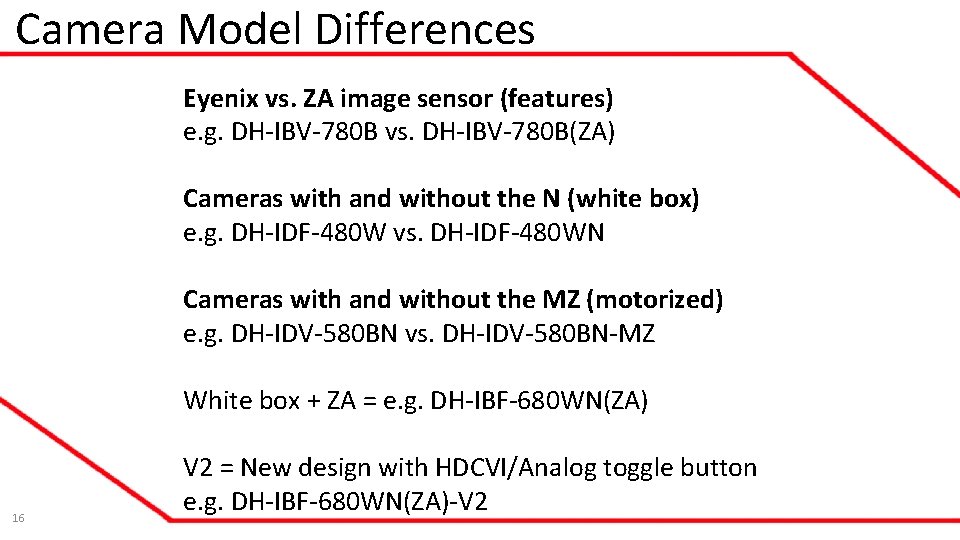 Camera Model Differences

Eyenix vs. ZA image sensor (features)
e.g. DH-IBV-780B vs. DH-IBV-780B(ZA)

Cameras with and without the N (white box)
e.g. DH-IDF-480W vs. DH-IDF-480WN

Cameras with and without the MZ (motorized)
e.g. DH-IDV-580BN vs. DH-IDV-580BN-MZ

White box + ZA = e.g. DH-IBF-680WN(ZA)

V2 = New design with HDCVI/Analog toggle button
e.g. DH-IBF-680WN(ZA)-V2

16